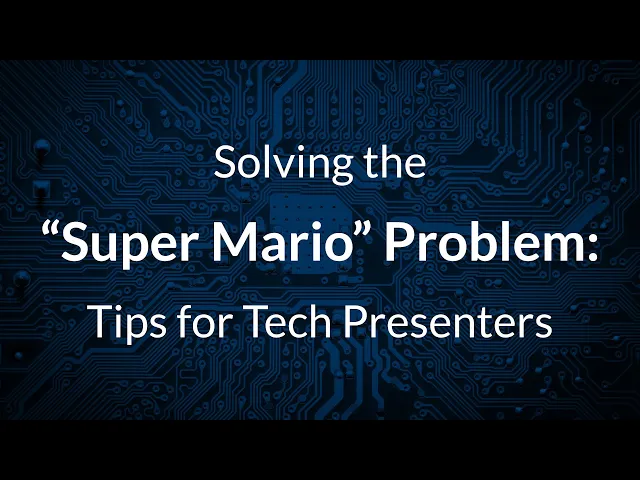 Solving the
“Super Mario” Problem:
Tips for Tech Presenters